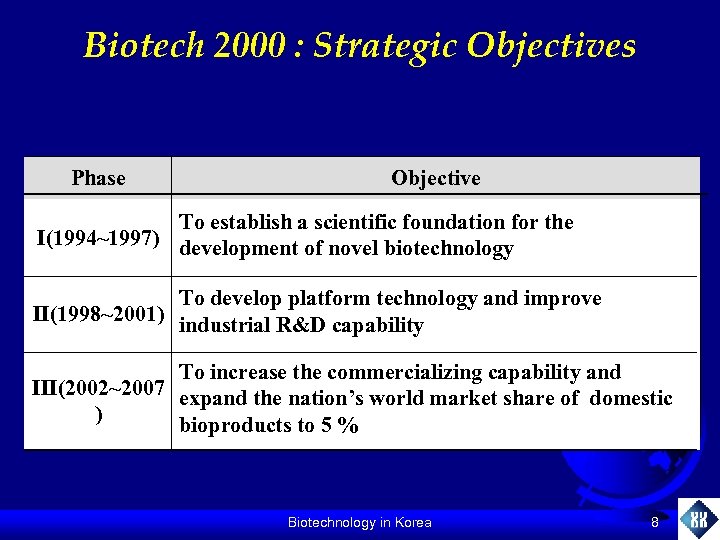 Biotech 2000 : Strategic Objectives

| Phase | Objective |
|---|---|
| I(1994~1997) | To establish a scientific foundation for the development of novel biotechnology |
| II(1998~2001) | To develop platform technology and improve industrial R&D capability |
| III(2002~2007) | To increase the commercializing capability and expand the nation's world market share of domestic bioproducts to 5 % |

Biotechnology in Korea

8